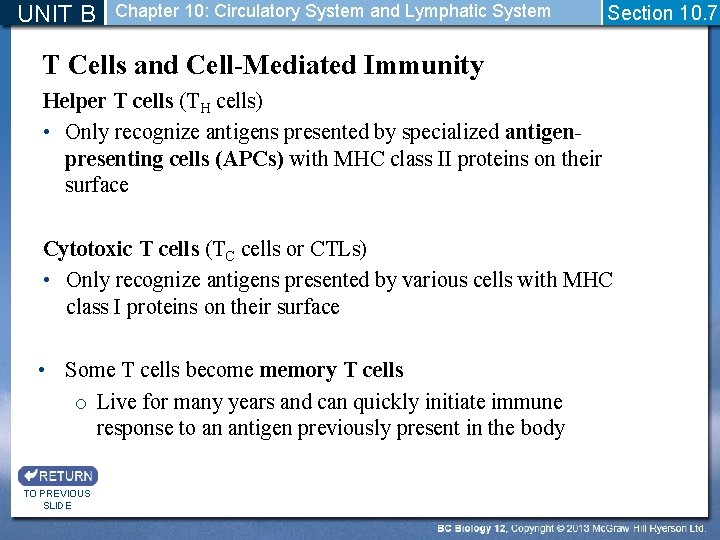 UNIT B Chapter 10: Circulatory System and Lymphatic System Section 10.7

T Cells and Cell-Mediated Immunity

Helper T cells ($T_H$ cells)

• Only recognize antigens presented by specialized antigen-presenting cells (APCs) with MHC class II proteins on their surface

Cytotoxic T cells ($T_C$ cells or CTLs)

• Only recognize antigens presented by various cells with MHC class I proteins on their surface

• Some T cells become memory T cells

○ Live for many years and can quickly initiate immune response to an antigen previously present in the body

RETURN
TO PREVIOUS SLIDE

BC Biology 12, Copyright © 2013 McGraw Hill Ryerson Ltd.